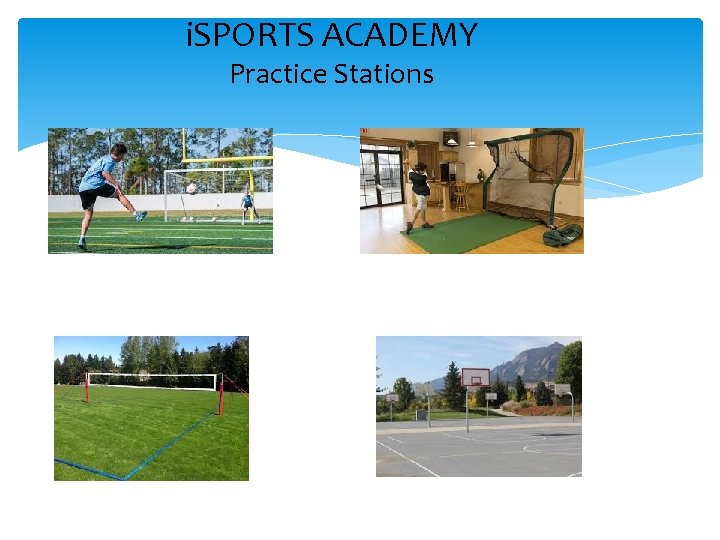 iSPORTS ACADEMY
Practice Stations